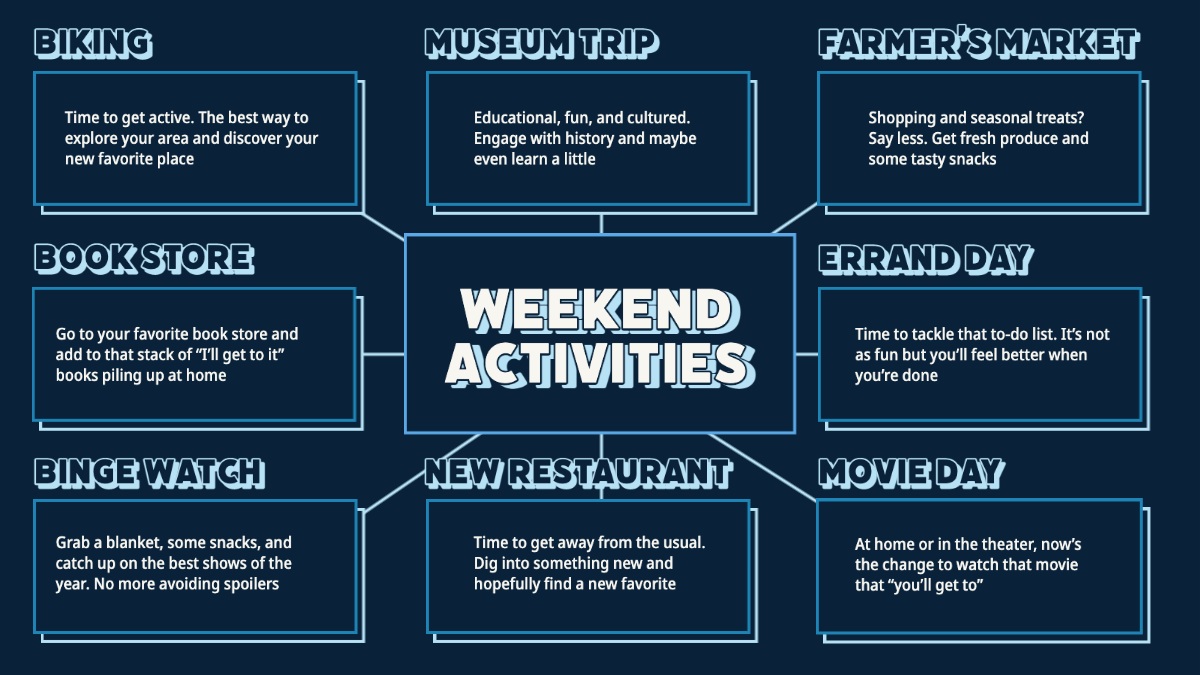 WEEKEND ACTIVITIES

BIKING

Time to get active. The best way to explore your area and discover your new favorite place

MUSEUM TRIP

Educational, fun, and cultured. Engage with history and maybe even learn a little

FARMER'S MARKET

Shopping and seasonal treats? Say less. Get fresh produce and some tasty snacks

BOOK STORE

Go to your favorite book store and add to that stack of "I'll get to it" books piling up at home

ERRAND DAY

Time to tackle that to-do list. It's not as fun but you'll feel better when you're done

BINGE WATCH

Grab a blanket, some snacks, and catch up on the best shows of the year. No more avoiding spoilers

NEW RESTAURANT

Time to get away from the usual. Dig into something new and hopefully find a new favorite

MOVIE DAY

At home or in the theater, now's the change to watch that movie that "you'll get to"